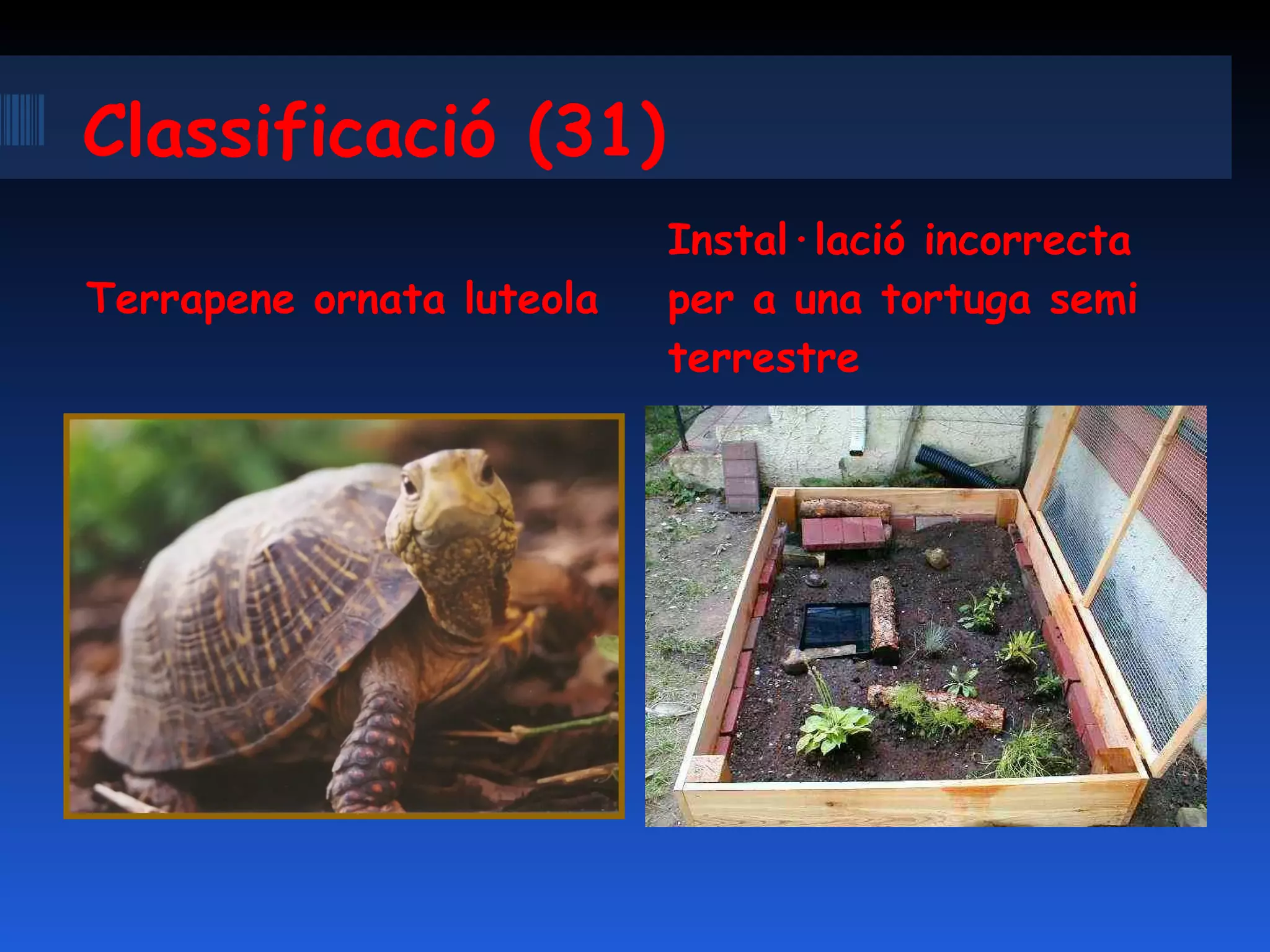 Classificació (31)

Terrapene ornata luteola

Instal·lació incorrecta per a una tortuga semi terrestre